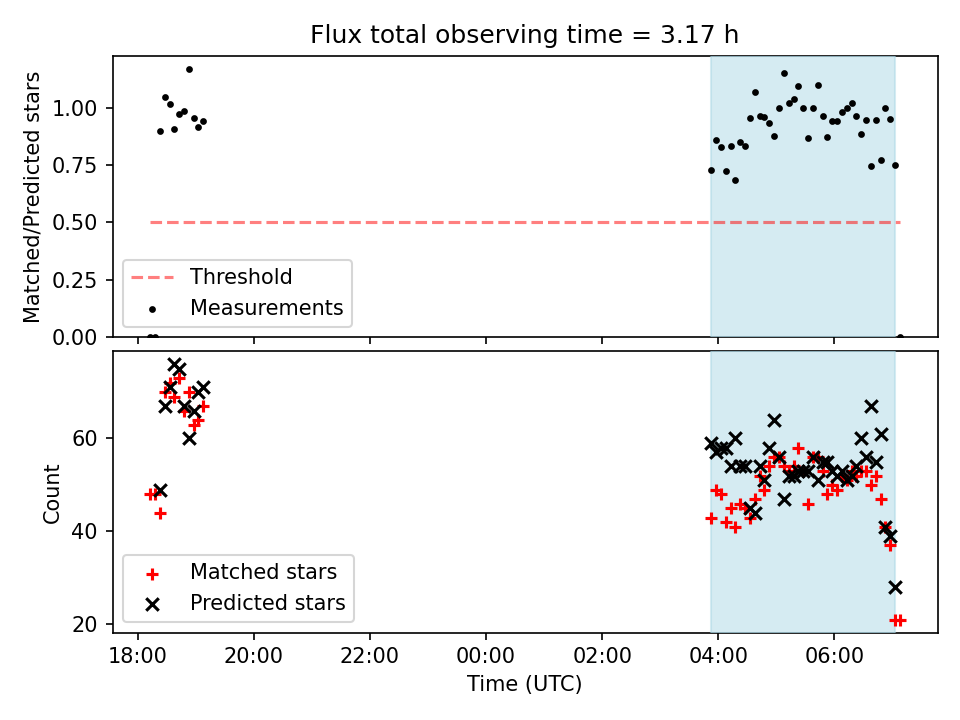 Flux total observing time = 3.17 h

Matched/Predicted stars

1.00
0.75
0.50
0.25
0.00

Threshold
Measurements

Count

60
40
20

Matched stars
Predicted stars

18:00 20:00 22:00 00:00 02:00 04:00 06:00

Time (UTC)